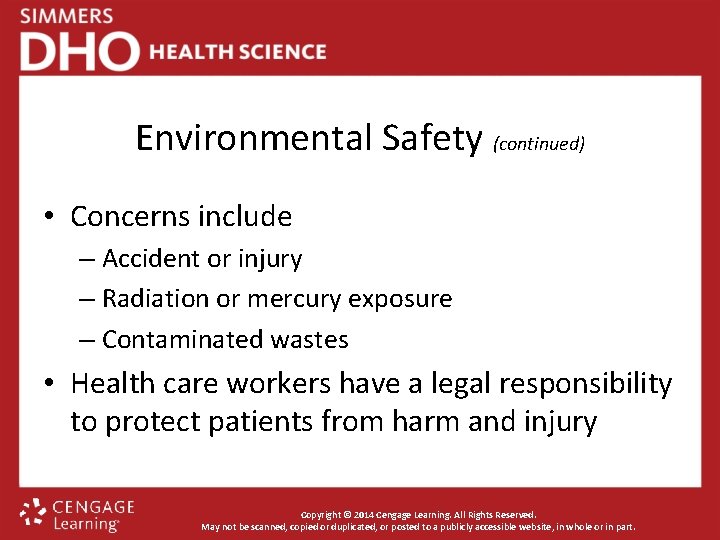 SIMMERS
DHO HEALTH SCIENCE

Environmental Safety (continued)

• Concerns include
– Accident or injury
– Radiation or mercury exposure
– Contaminated wastes
• Health care workers have a legal responsibility to protect patients from harm and injury

CENGAGE Learning

Copyright © 2014 Cengage Learning. All Rights Reserved.
May not be scanned, copied or duplicated, or posted to a publicly accessible website, in whole or in part.